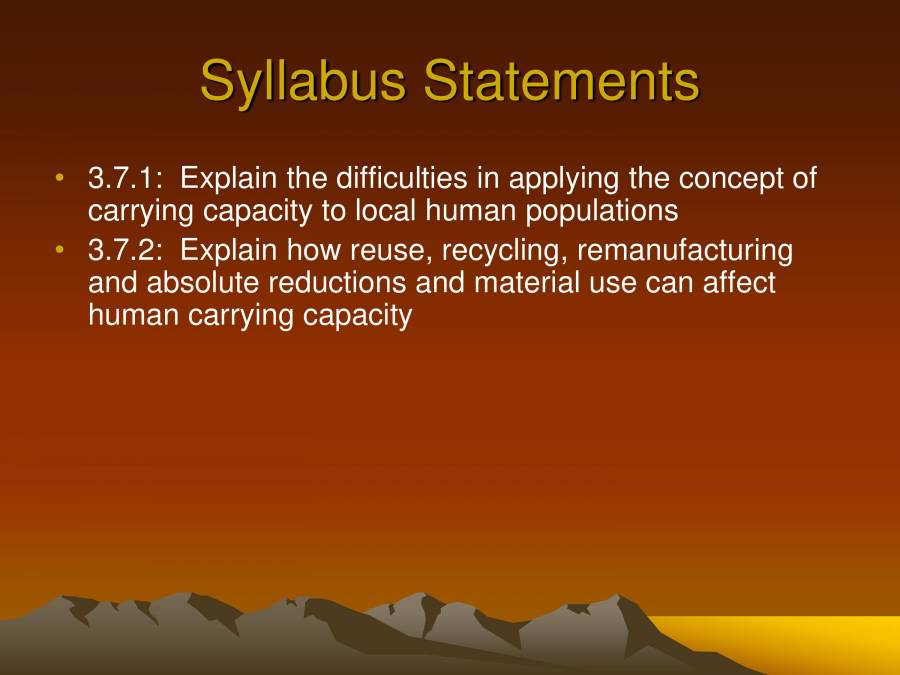 Syllabus Statements

• 3.7.1: Explain the difficulties in applying the concept of carrying capacity to local human populations
• 3.7.2: Explain how reuse, recycling, remanufacturing and absolute reductions and material use can affect human carrying capacity